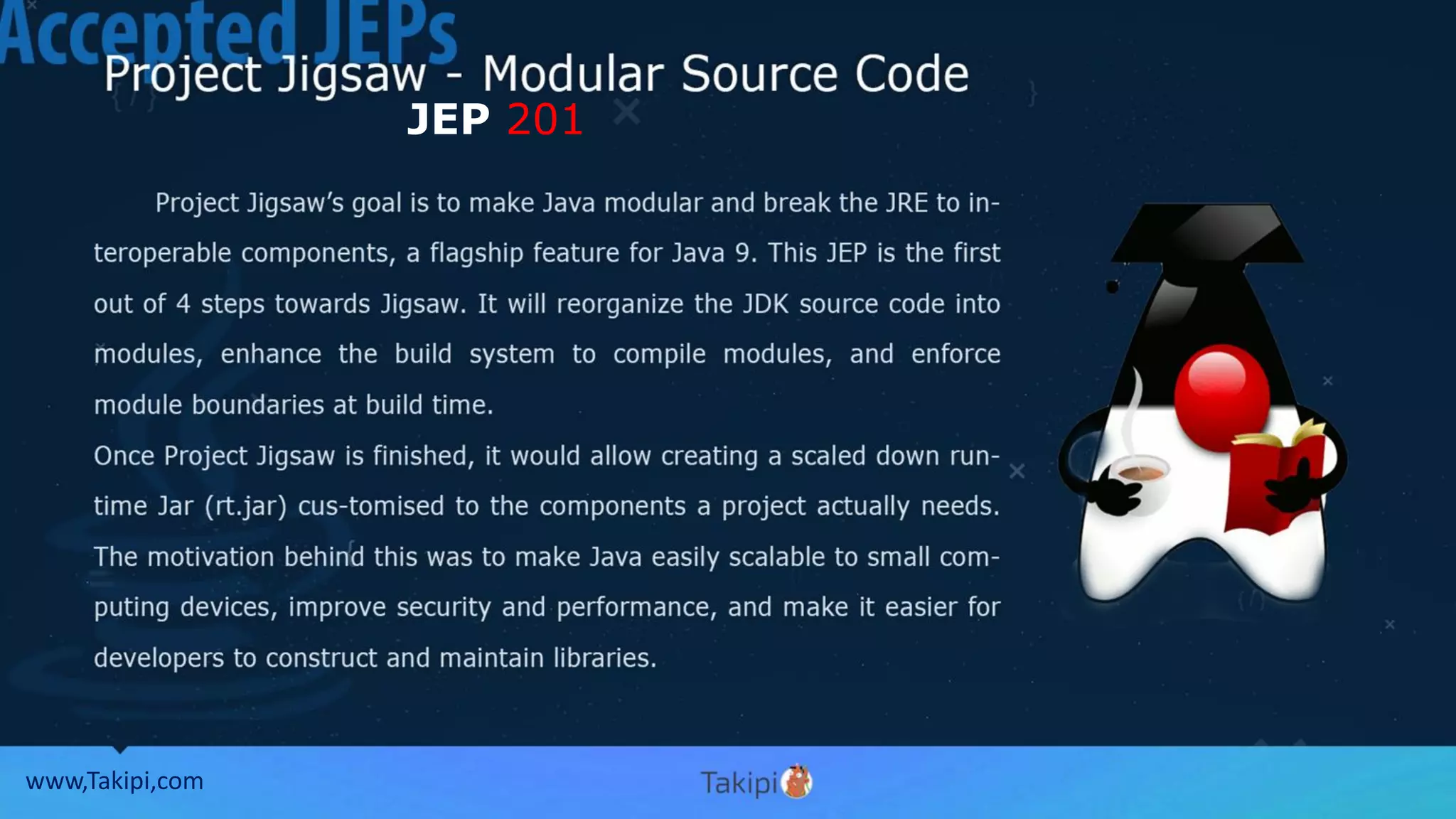 Accepted JEPs

Project Jigsaw - Modular Source Code
JEP 201

Project Jigsaw's goal is to make Java modular and break the JRE to interoperable components, a flagship feature for Java 9. This JEP is the first out of 4 steps towards Jigsaw. It will reorganize the JDK source code into modules, enhance the build system to compile modules, and enforce module boundaries at build time.
Once Project Jigsaw is finished, it would allow creating a scaled down runtime Jar (rt.jar) cus-tomised to the components a project actually needs. The motivation behind this was to make Java easily scalable to small computing devices, improve security and performance, and make it easier for developers to construct and maintain libraries.

www,Takipi,com

Takipi